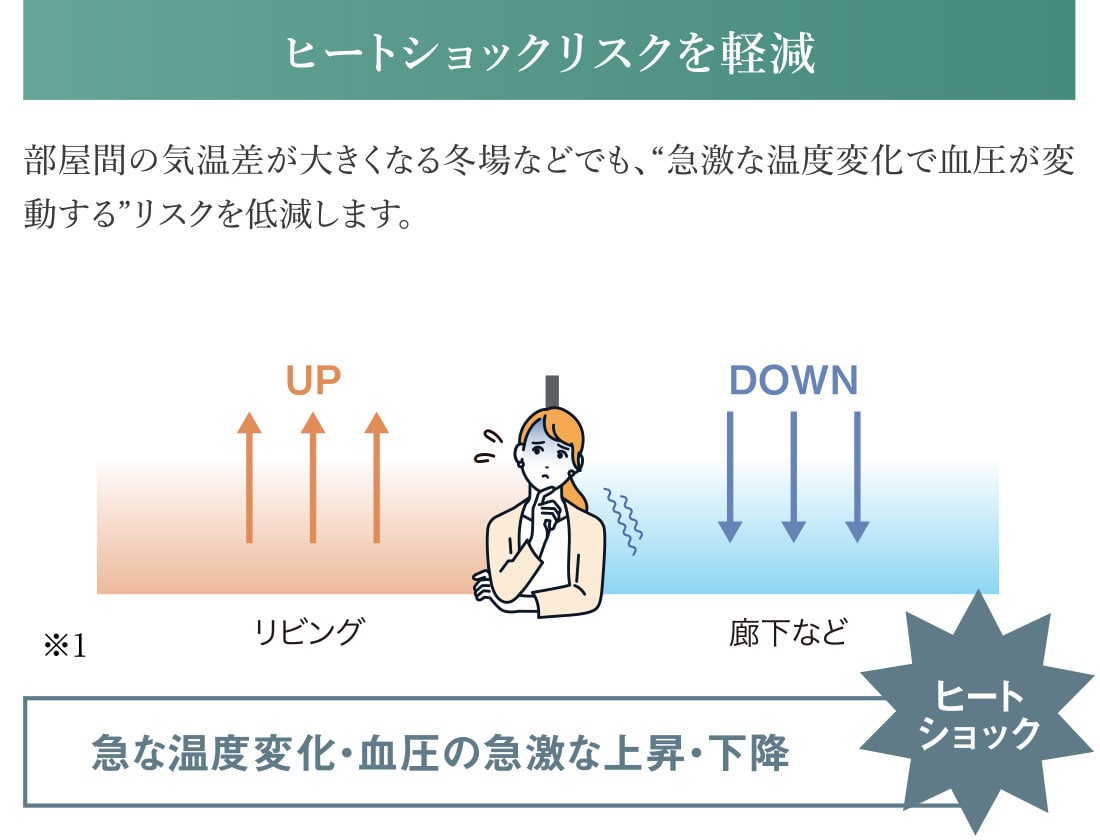 ヒートショックリスクを軽減

部屋間の気温差が大きくなる冬場などでも、“急激な温度変化で血圧が変動する”リスクを低減します。

UP

DOWN

リビング

廊下など

※1

急な温度変化・血圧の急激な上昇・下降

ヒートショック